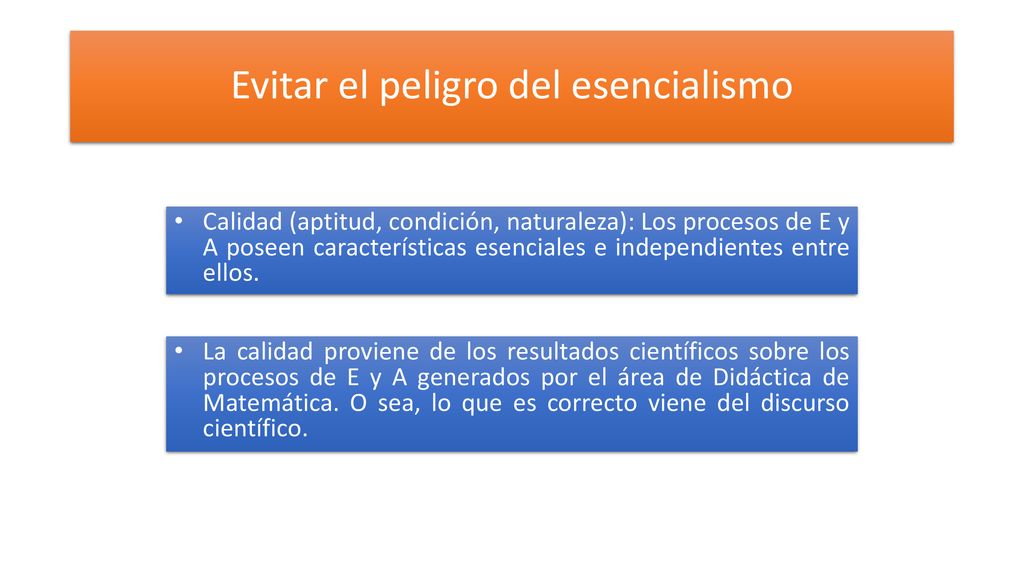 Evitar el peligro del esencialismo

• Calidad (aptitud, condición, naturaleza): Los procesos de E y A poseen características esenciales e independientes entre ellos.

• La calidad proviene de los resultados científicos sobre los procesos de E y A generados por el área de Didáctica de Matemática. O sea, lo que es correcto viene del discurso científico.